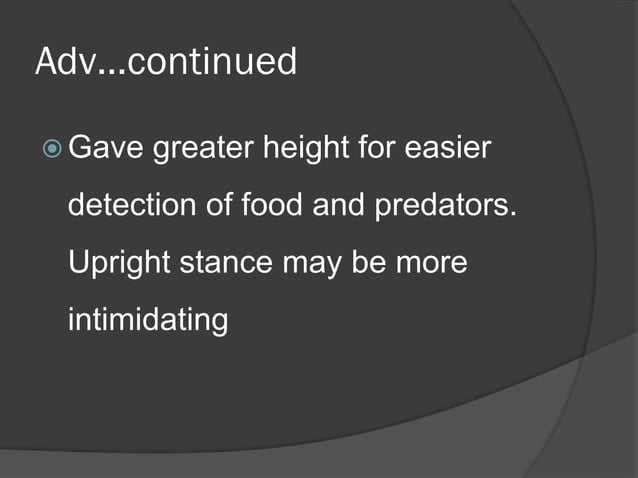 Adv…continued

Gave greater height for easier detection of food and predators. Upright stance may be more intimidating